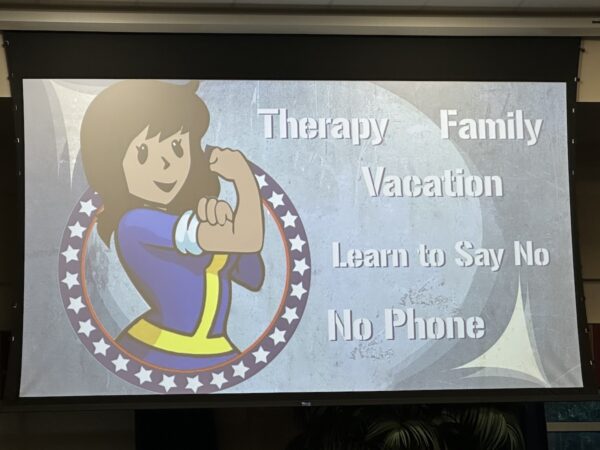 Therapy Family

Vacation

Learn to Say No

No Phone